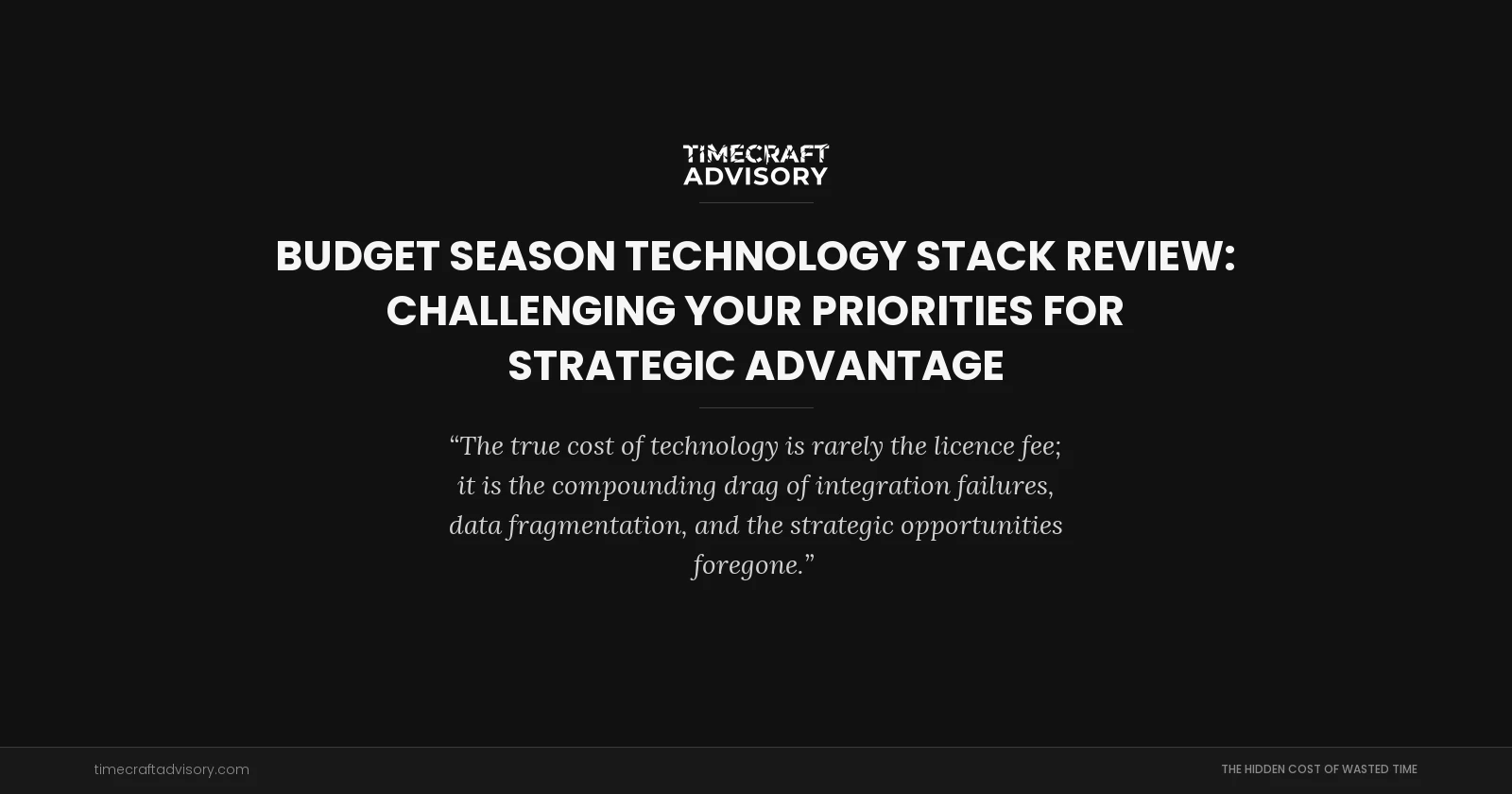 TIMECRAFT ADVISORY

BUDGET SEASON TECHNOLOGY STACK REVIEW: CHALLENGING YOUR PRIORITIES FOR STRATEGIC ADVANTAGE

“The true cost of technology is rarely the licence fee; it is the compounding drag of integration failures, data fragmentation, and the strategic opportunities foregone.”

timecraftadvisory.com

THE HIDDEN COST OF WASTED TIME